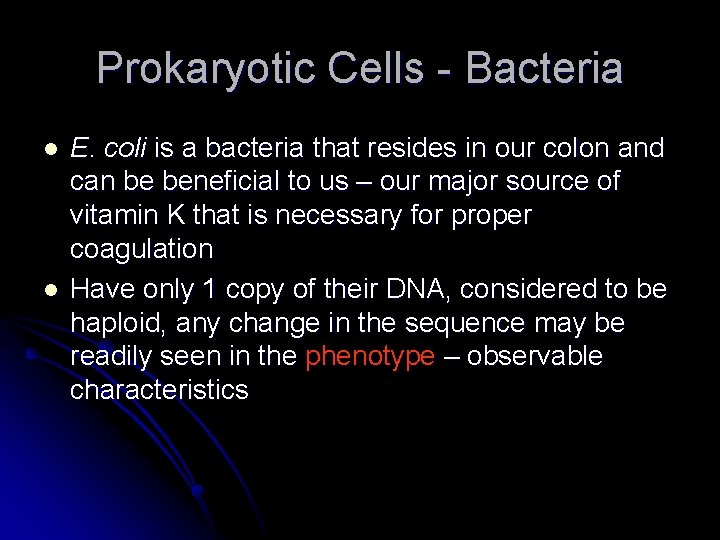 Prokaryotic Cells - Bacteria

- E. coli is a bacteria that resides in our colon and can be beneficial to us – our major source of vitamin K that is necessary for proper coagulation
- Have only 1 copy of their DNA, considered to be haploid, any change in the sequence may be readily seen in the phenotype – observable characteristics